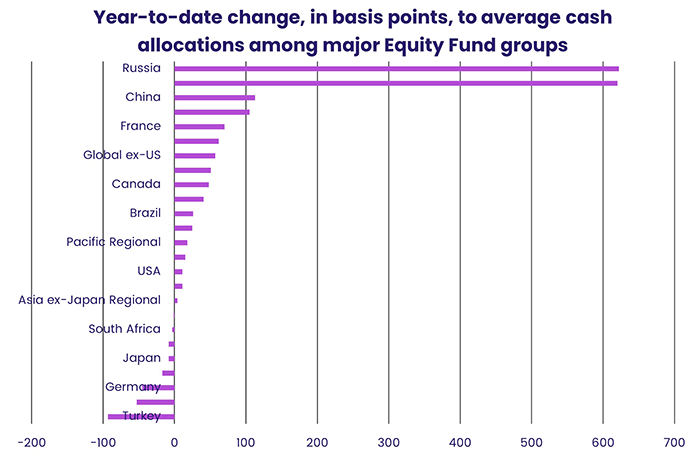 Year-to-date change, in basis points, to average cash allocations among major Equity Fund groups

Russia
China
France
Global ex-US
Canada
Brazil
Pacific Regional
USA
Asia ex-Japan Regional
South Africa
Japan
Germany
Turkey

-200
-100
0
100
200
300
400
500
600
700